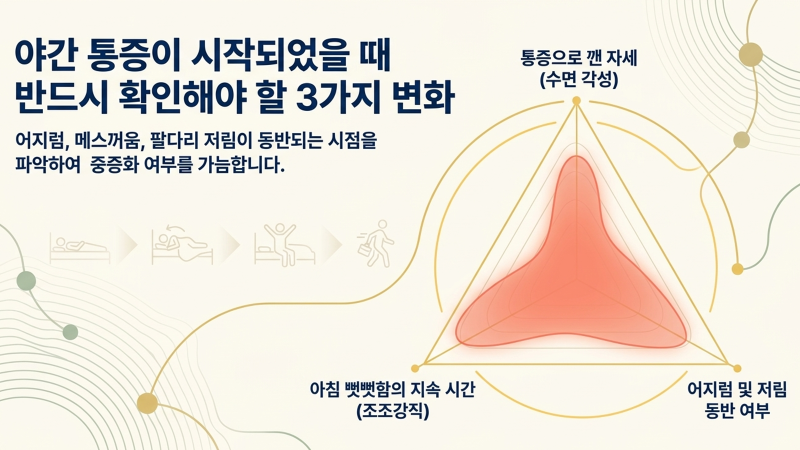 야간 통증이 시작되었을 때
반드시 확인해야 할 3가지 변화

어지럼, 메스꺼움, 팔다리 저림이 동반되는 시점을 파악하여 중증화 여부를 가늠합니다.

통증으로 깬 자세
(수면 각성)

아침 뻣뻣함의 지속 시간
(조조강직)

어지럼 및 저림
동반 여부